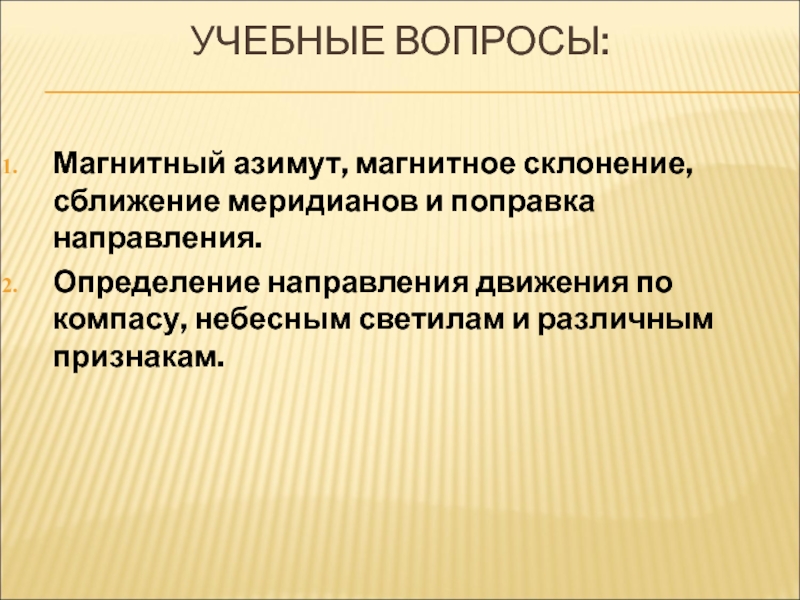 УЧЕБНЫЕ ВОПРОСЫ:

1. Магнитный азимут, магнитное склонение, сближение меридианов и поправка направления.
2. Определение направления движения по компасу, небесным светилам и различным признакам.